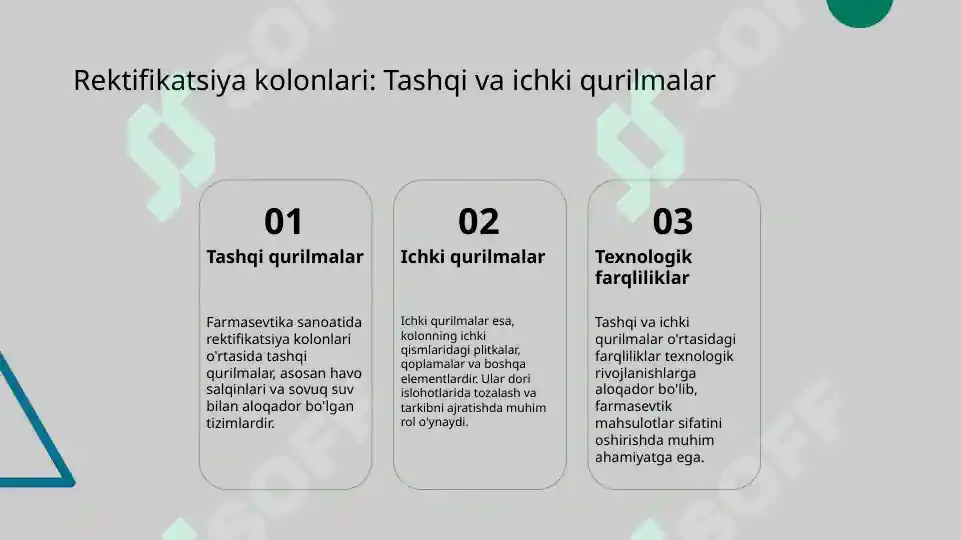 Rektifikatsiya kolonlari: Tashqi va ichki qurilmalar

01
Tashqi qurilmalar

Farmasevtika sanoatida rektifikatsiya kolonlari o'rtasida tashqi qurilmalar, asosan havo salqinlari va sovuq suv bilan aloqador bo'lgan tizimlardir.

02
Ichki qurilmalar

Ichki qurilmalar esa, kolonning ichki qismlaridagi plitkalar, qoplamalar va boshqa elementlardir. Ular dori islohotlarida tozalash va tarkibni ajratishda muhim rol o'ynaydi.

03
Texnologik farqliliklar

Tashqi va ichki qurilmalar o'rtasidagi farqliliklar texnologik rivojlanishlarga aloqador bo'lib, farmasevtik mahsulotlar sifatini oshirishda muhim ahamiyatga ega.

SOFF SOFF SOFF